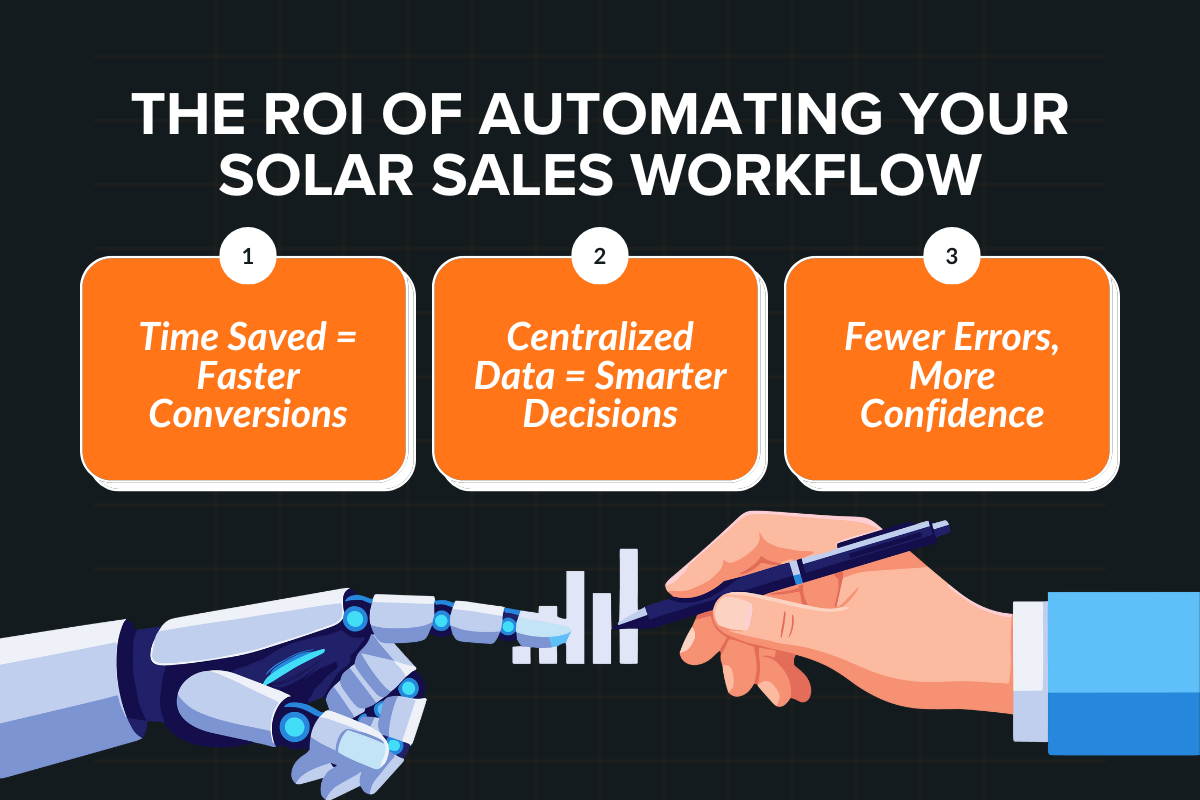 THE ROI OF AUTOMATING YOUR SOLAR SALES WORKFLOW

1

Time Saved = Faster Conversions

2

Centralized Data = Smarter Decisions

3

Fewer Errors, More Confidence